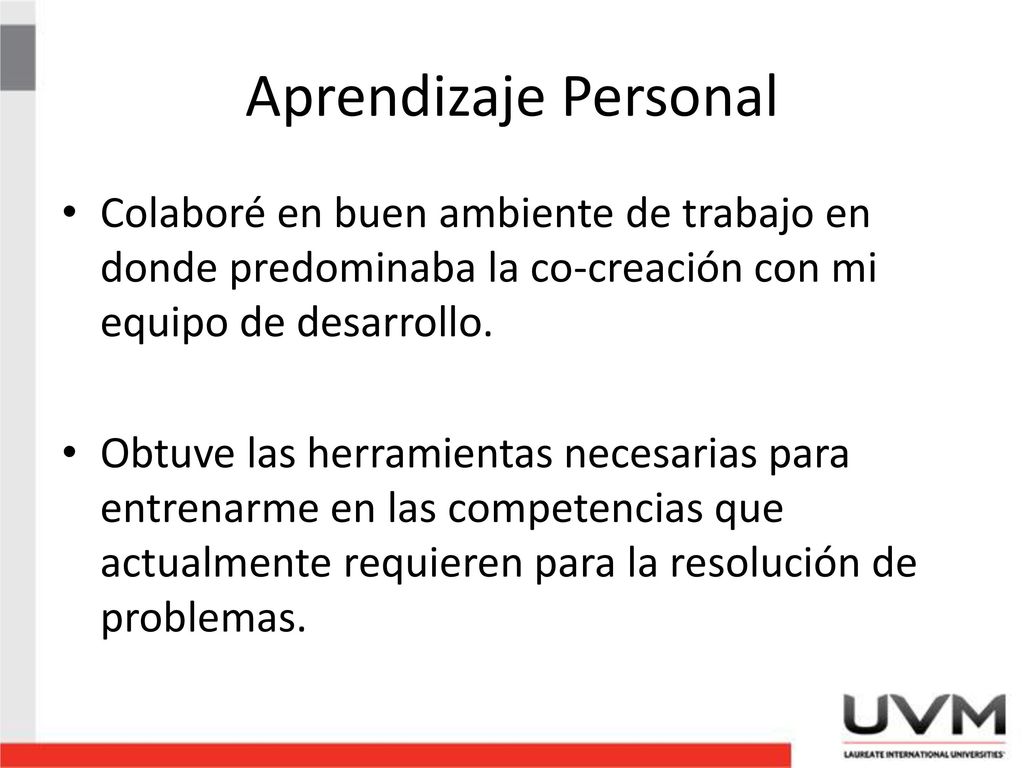 Aprendizaje Personal

• Colaboré en buen ambiente de trabajo en donde predominaba la co-creación con mi equipo de desarrollo.

• Obtuve las herramientas necesarias para entrenarme en las competencias que actualmente requieren para la resolución de problemas.

UVM
LAUREATE INTERNATIONAL UNIVERSITIES